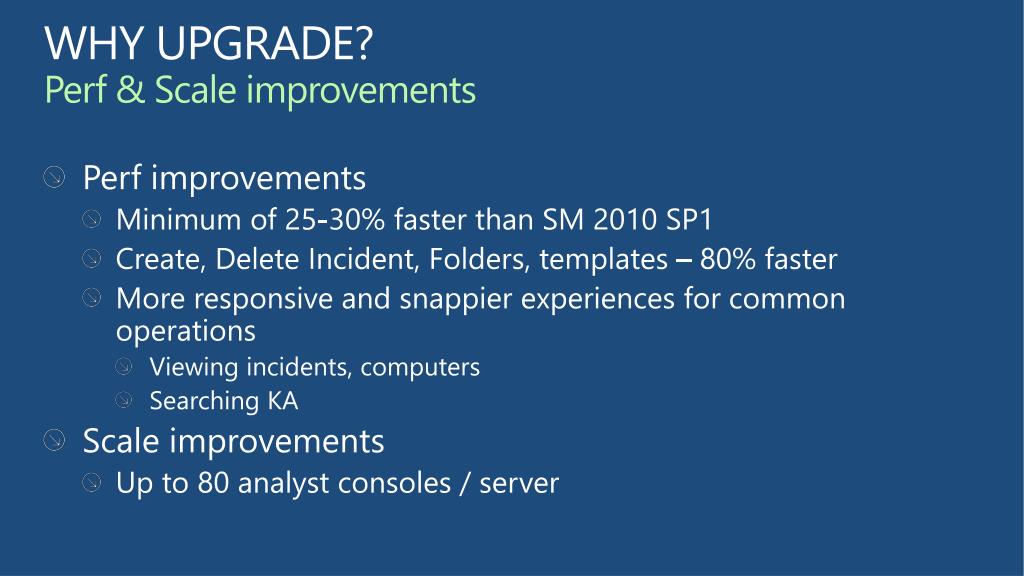 WHY UPGRADE?
Perf & Scale improvements

Perf improvements
Minimum of 25-30% faster than SM 2010 SP1
Create, Delete Incident, Folders, templates – 80% faster
More responsive and snappier experiences for common operations
Viewing incidents, computers
Searching KA
Scale improvements
Up to 80 analyst consoles / server